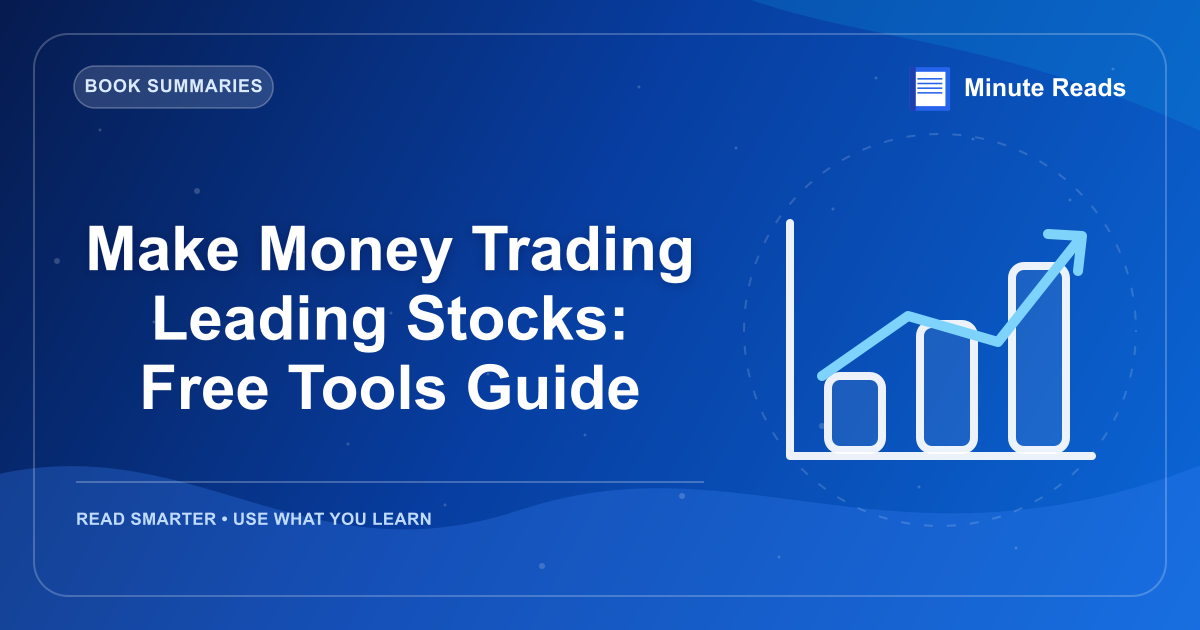 BOOK SUMMARIES

Minute Reads

Make Money Trading Leading Stocks: Free Tools Guide

READ SMARTER • USE WHAT YOU LEARN